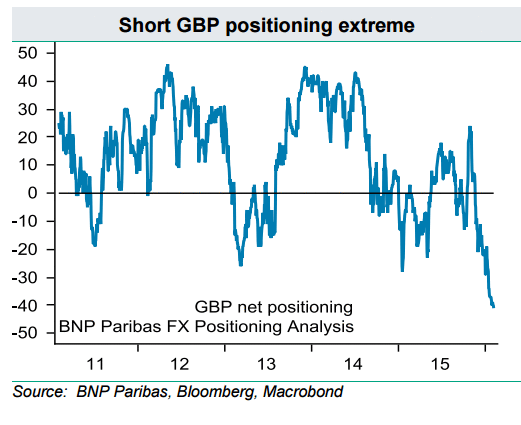 Short GBP positioning extreme

50
40
30
20
10
0
-10
-20
-30
-40
-50

GBP net positioning
BNP Paribas FX Positioning Analysis

11 12 13 14 15

Source: BNP Paribas, Bloomberg, Macrobond